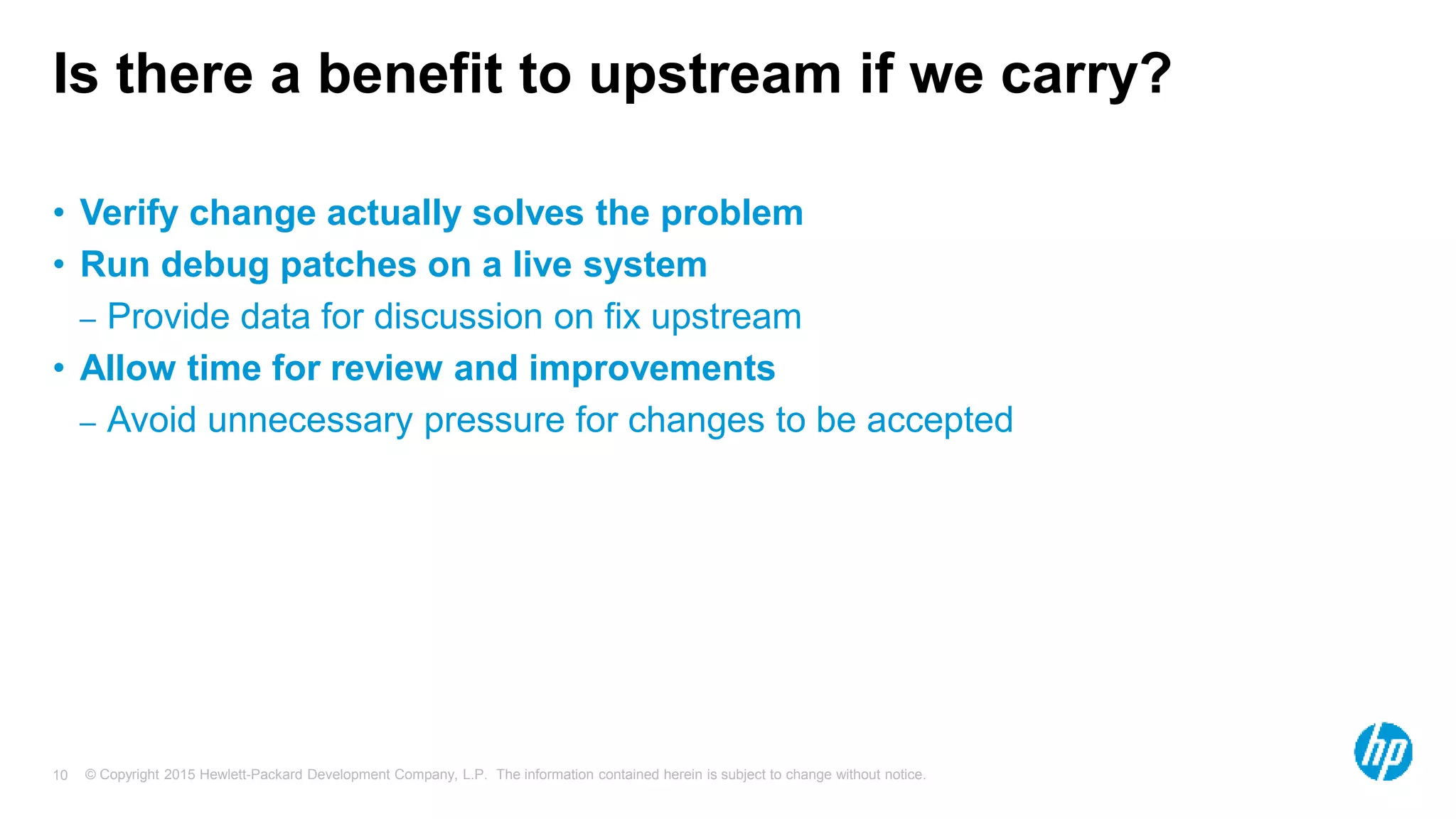 Is there a benefit to upstream if we carry?

• Verify change actually solves the problem
• Run debug patches on a live system
– Provide data for discussion on fix upstream
• Allow time for review and improvements
– Avoid unnecessary pressure for changes to be accepted

10 © Copyright 2015 Hewlett-Packard Development Company, L.P. The information contained herein is subject to change without notice.

hp